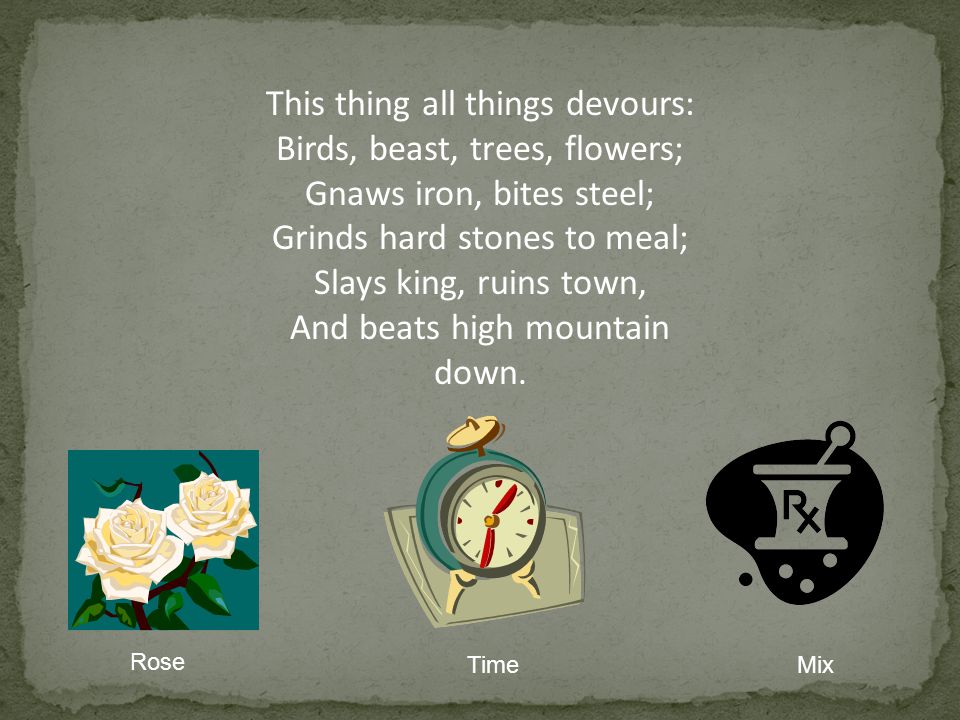 This thing all things devours:
Birds, beast, trees, flowers;
Gnaws iron, bites steel;
Grinds hard stones to meal;
Slays king, ruins town,
And beats high mountain down.

Rx

Rose

Time

Mix